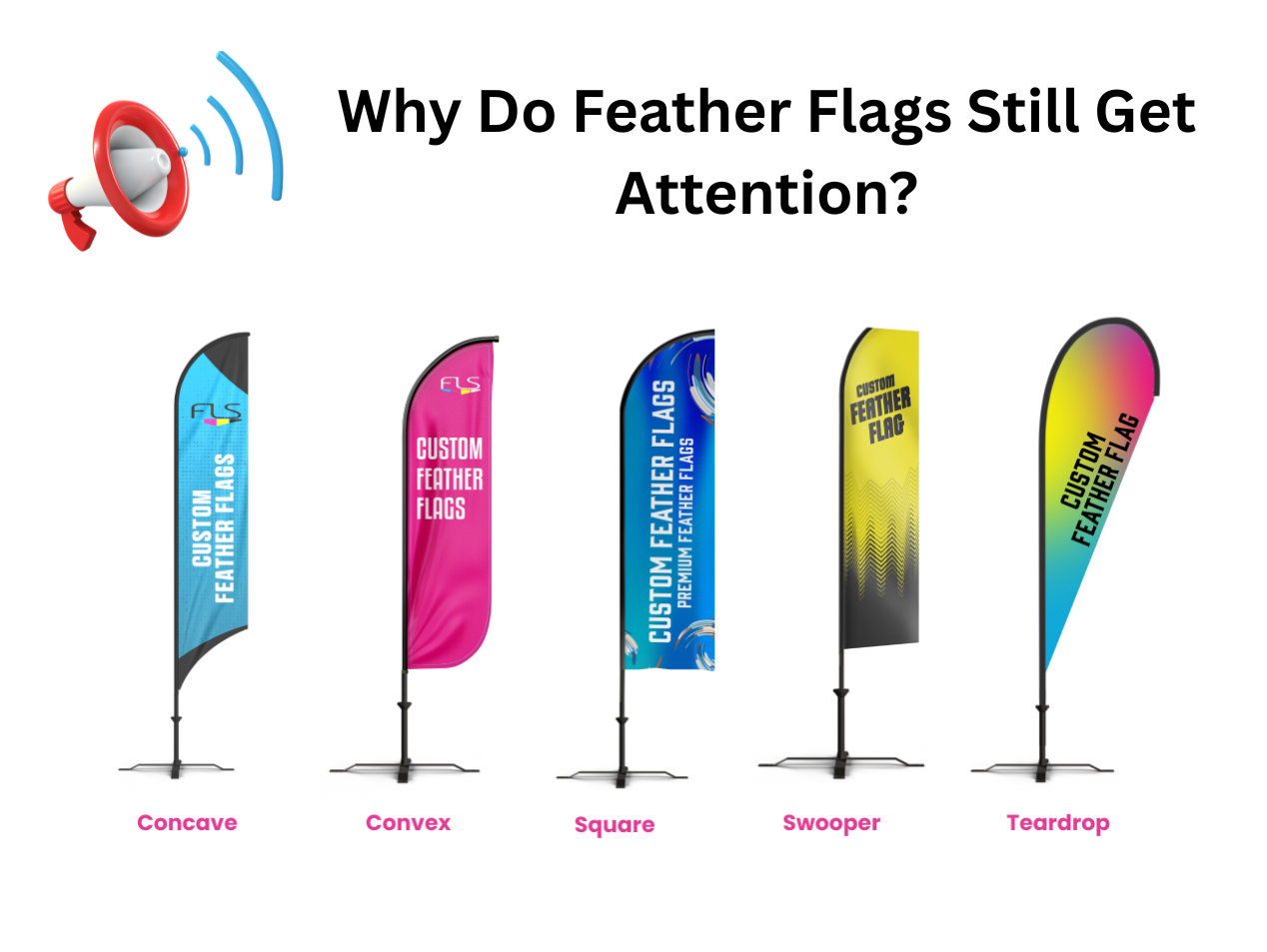 Why Do Feather Flags Still Get Attention?

FLS
CUSTOM FEATHER FLAGS

FLS
CUSTOM FEATHER FLAGS

CUSTOM FEATHER FLAGS
PREMIUM FEATHER FLAGS

CUSTOM FEATHER FLAG

CUSTOM FEATHER FLAG

Concave

Convex

Square

Swooper

Teardrop